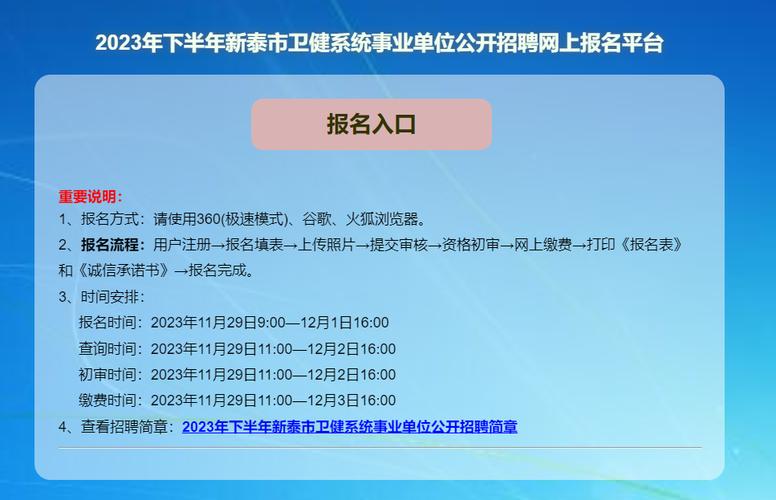 2023年下半年新泰市卫健系统事业单位公开招聘网上报名平台

报名入口

重要说明：

1、报名方式：请使用360(极速模式)、谷歌、火狐浏览器。

2、报名流程：用户注册→报名填表→上传照片→提交审核→资格初审→网上缴费→打印《报名表》和《诚信承诺书》→报名完成。

3、时间安排：

报名时间：2023年11月29日9:00—12月1日16:00

查询时间：2023年11月29日11:00—12月2日16:00

初审时间：2023年11月29日11:00—12月2日16:00

缴费时间：2023年11月29日11:00—12月3日16:00

4、查看招聘简章：2023年下半年新泰市卫健系统事业单位公开招聘简章